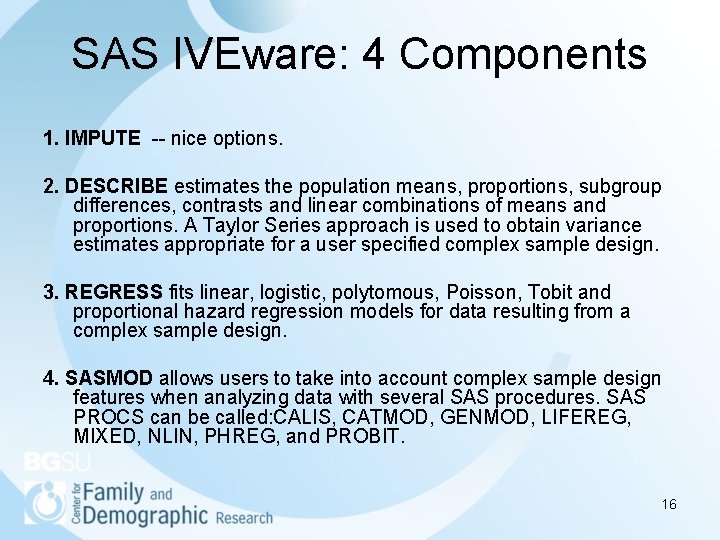 SAS IVEware: 4 Components

1. IMPUTE -- nice options.

2. DESCRIBE estimates the population means, proportions, subgroup differences, contrasts and linear combinations of means and proportions. A Taylor Series approach is used to obtain variance estimates appropriate for a user specified complex sample design.

3. REGRESS fits linear, logistic, polytomous, Poisson, Tobit and proportional hazard regression models for data resulting from a complex sample design.

4. SASMOD allows users to take into account complex sample design features when analyzing data with several SAS procedures. SAS PROCS can be called:CALIS, CATMOD, GENMOD, LIFEREG, MIXED, NLIN, PHREG, and PROBIT.

BGSU
Center for Family and Demographic Research

16